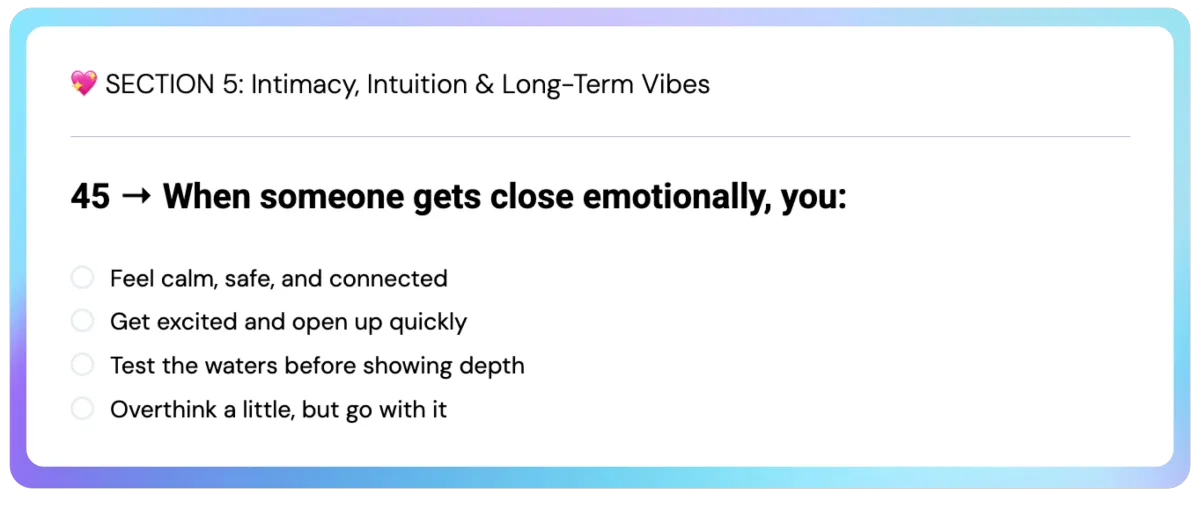 💖 SECTION 5: Intimacy, Intuition & Long-Term Vibes

45 → When someone gets close emotionally, you:

Feel calm, safe, and connected
Get excited and open up quickly
Test the waters before showing depth
Overthink a little, but go with it